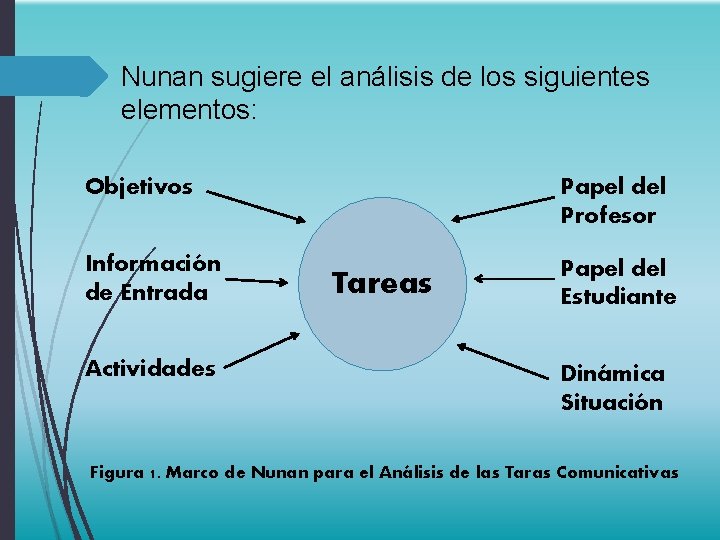 Nunan sugiere el análisis de los siguientes elementos:

Objetivos

Información de Entrada

Actividades

Tareas

Papel del Profesor

Papel del Estudiante

Dinámica Situación

Figura 1. Marco de Nunan para el Análisis de las Taras Comunicativas